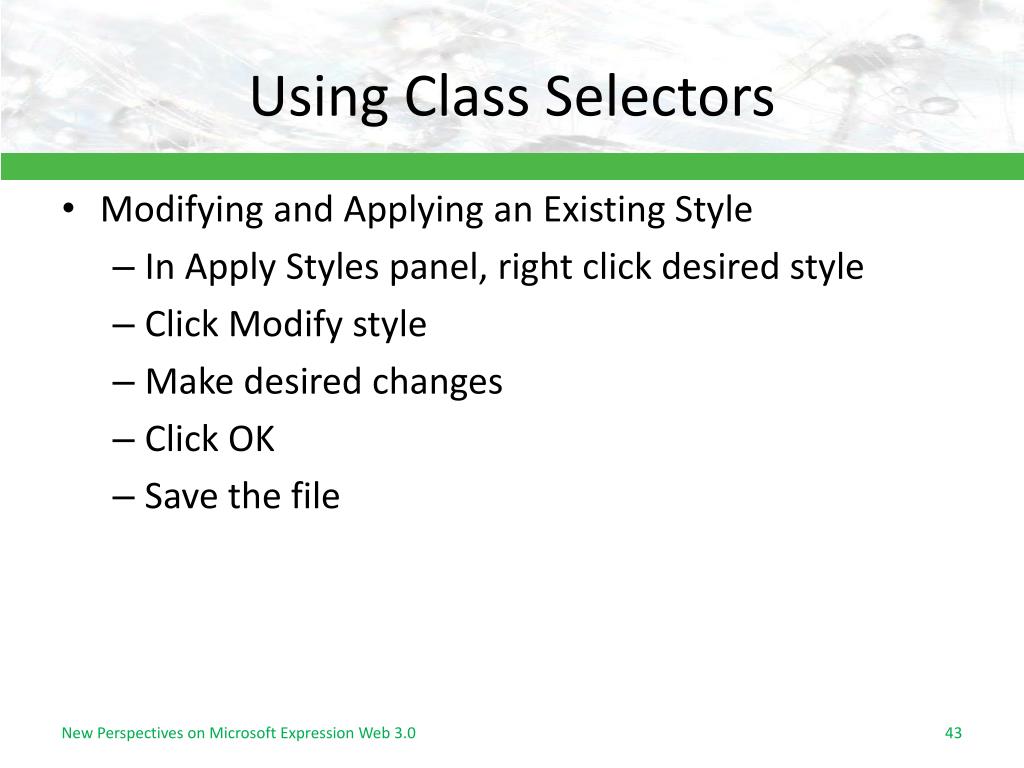 Using Class Selectors

• Modifying and Applying an Existing Style
– In Apply Styles panel, right click desired style
– Click Modify style
– Make desired changes
– Click OK
– Save the file

New Perspectives on Microsoft Expression Web 3.0

43